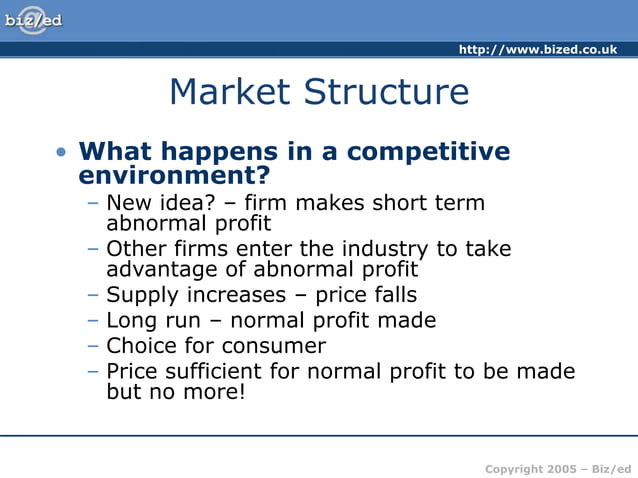 biz/ed

http://www.bized.co.uk

Market Structure

• What happens in a competitive environment?
– New idea? – firm makes short term abnormal profit
– Other firms enter the industry to take advantage of abnormal profit
– Supply increases – price falls
– Long run – normal profit made
– Choice for consumer
– Price sufficient for normal profit to be made but no more!

Copyright 2005 – Biz/ed